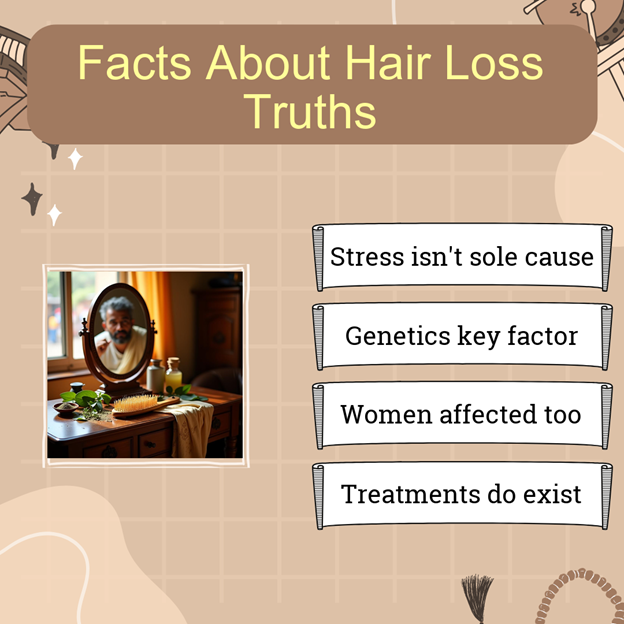 Facts About Hair Loss Truths

Stress isn't sole cause

Genetics key factor

Women affected too

Treatments do exist